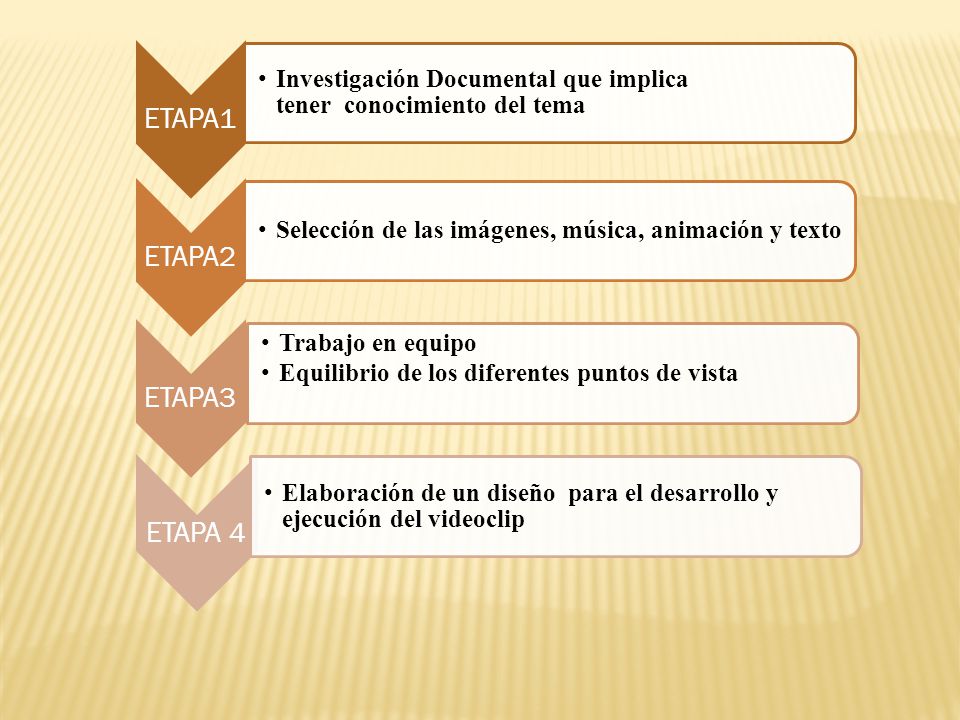 ETAPA1

• Investigación Documental que implica tener conocimiento del tema

ETAPA2

• Selección de las imágenes, música, animación y texto

ETAPA3

• Trabajo en equipo
• Equilibrio de los diferentes puntos de vista

ETAPA 4

• Elaboración de un diseño para el desarrollo y ejecución del videoclip